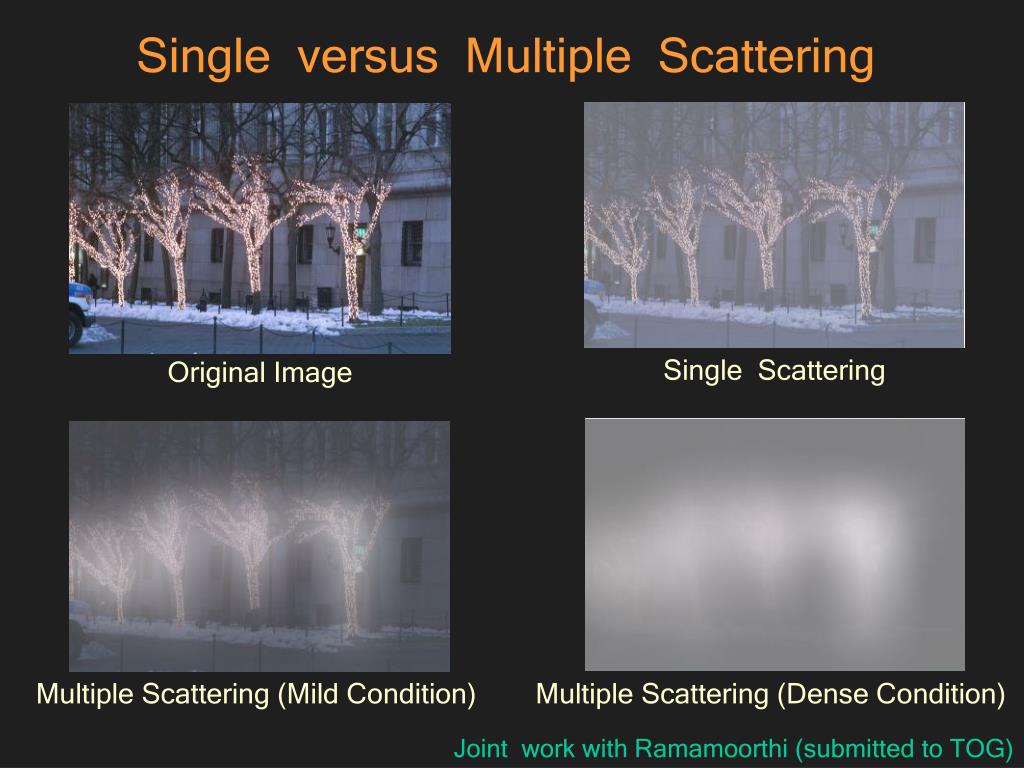 Single versus Multiple Scattering

Original Image

Single Scattering

Multiple Scattering (Mild Condition)

Multiple Scattering (Dense Condition)

Joint work with Ramamoorthi (submitted to TOG)